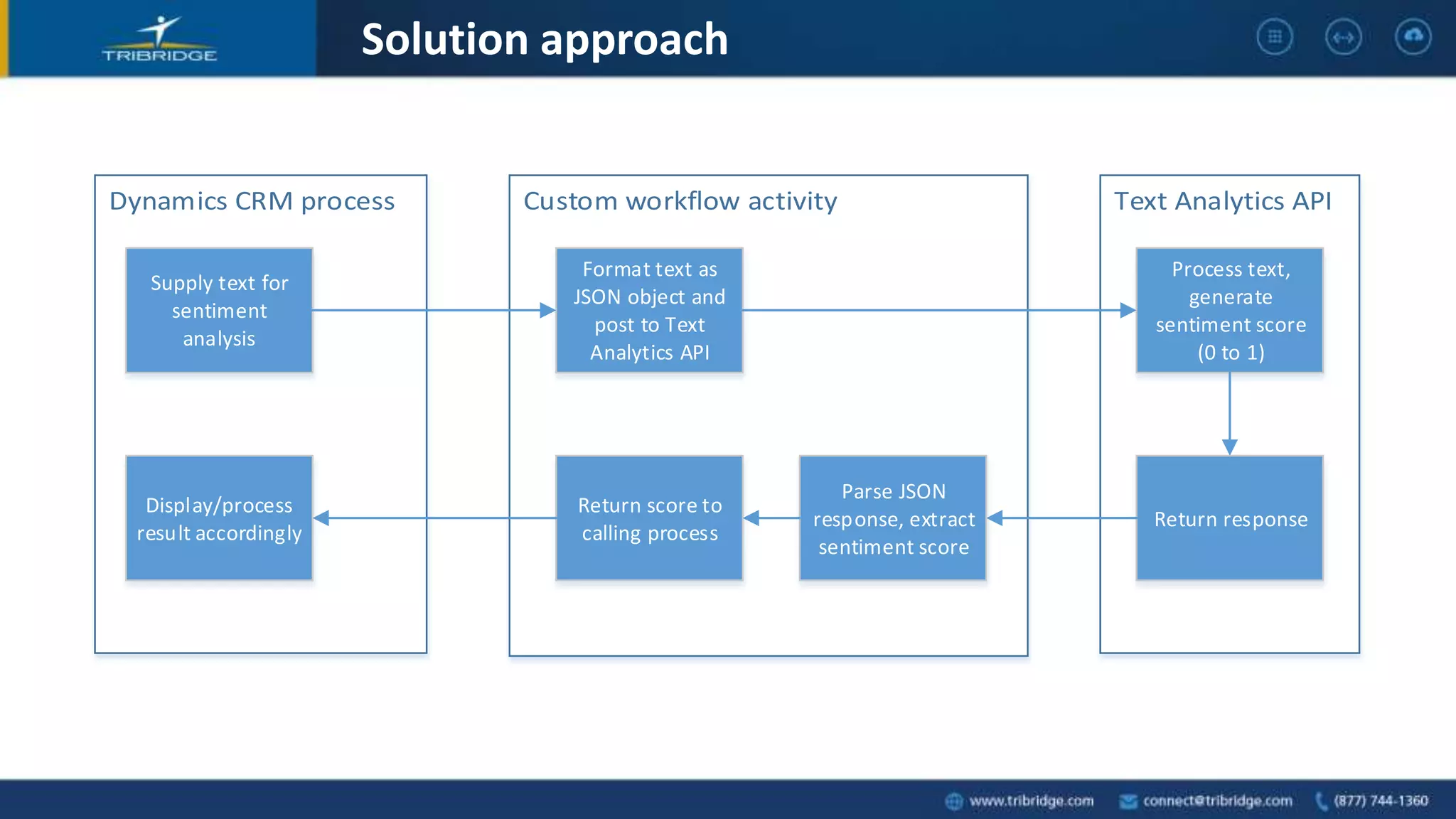 TRIBRIDGE

Solution approach

Dynamics CRM process

Supply text for sentiment analysis

Display/process result accordingly

Custom workflow activity

Format text as JSON object and post to Text Analytics API

Return score to calling process

Parse JSON response, extract sentiment score

Text Analytics API

Process text, generate sentiment score (0 to 1)

Return response

www.tribridge.com connect@tribridge.com (877) 744-1360